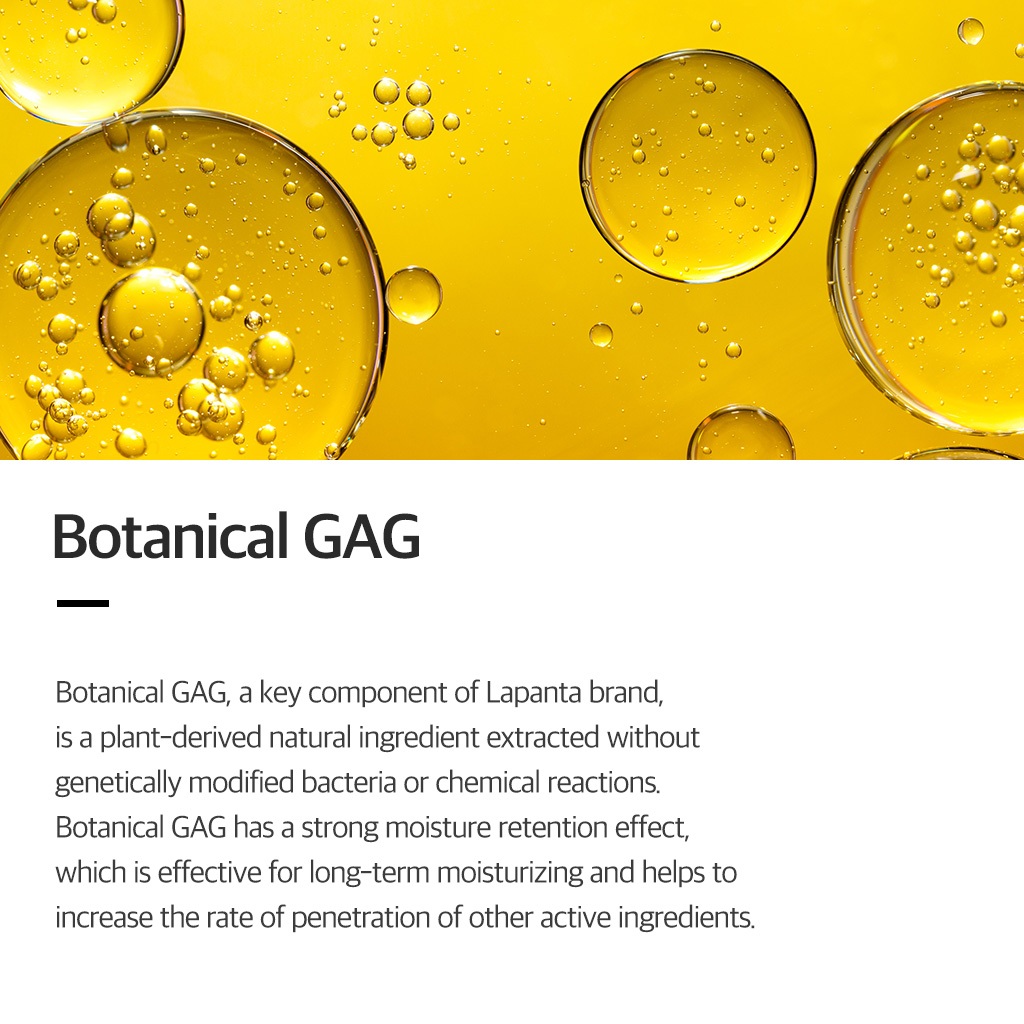 Botanical GAG

Botanical GAG, a key component of Lapanta brand, is a plant-derived natural ingredient extracted without genetically modified bacteria or chemical reactions. Botanical GAG has a strong moisture retention effect, which is effective for long-term moisturizing and helps to increase the rate of penetration of other active ingredients.